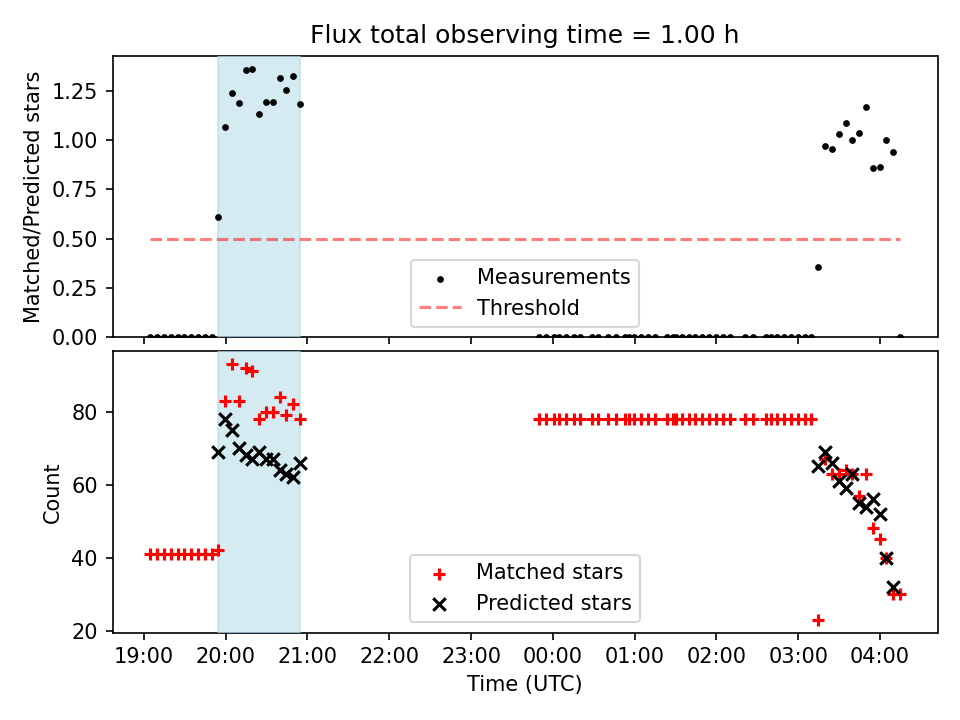 Flux total observing time = 1.00 h

Matched/Predicted stars

1.25
1.00
0.75
0.50
0.25
0.00

Measurements
Threshold

Count

80
60
40
20

Matched stars
Predicted stars

19:00 20:00 21:00 22:00 23:00 00:00 01:00 02:00 03:00 04:00

Time (UTC)